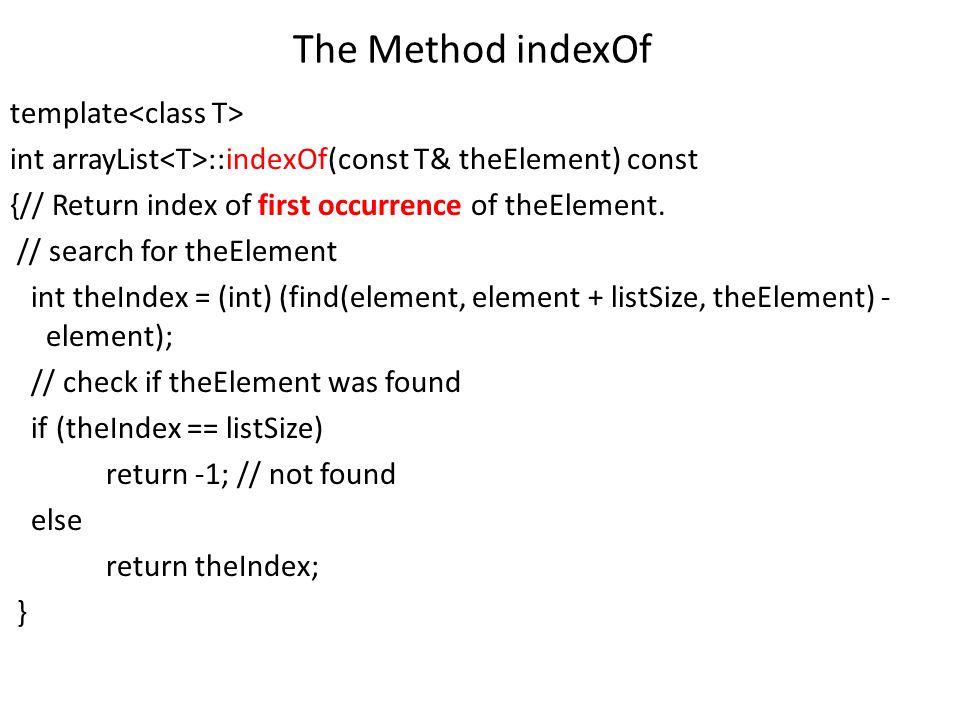 The Method indexOf

template<class T>
int arrayList<T>::indexOf(const T& theElement) const
{// Return index of first occurrence of theElement.
// search for theElement
int theIndex = (int) (find(element, element + listSize, theElement) - element);
// check if theElement was found
if (theIndex == listSize)
return -1; // not found
else
return theIndex;
}